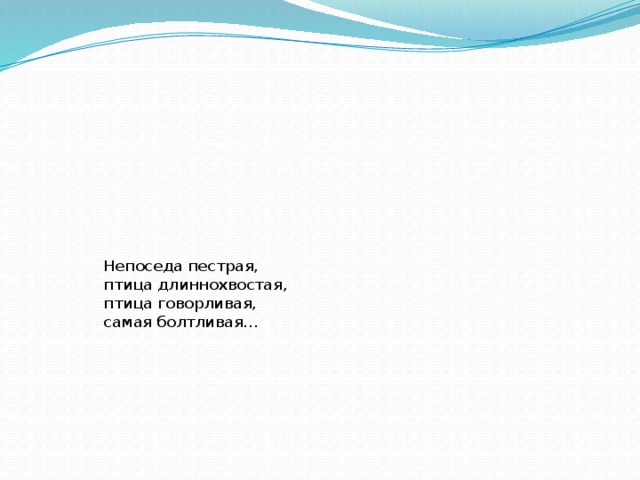 Непоседа пестрая,
птица длиннохвостая,
птица говорливая,
самая болтливая...